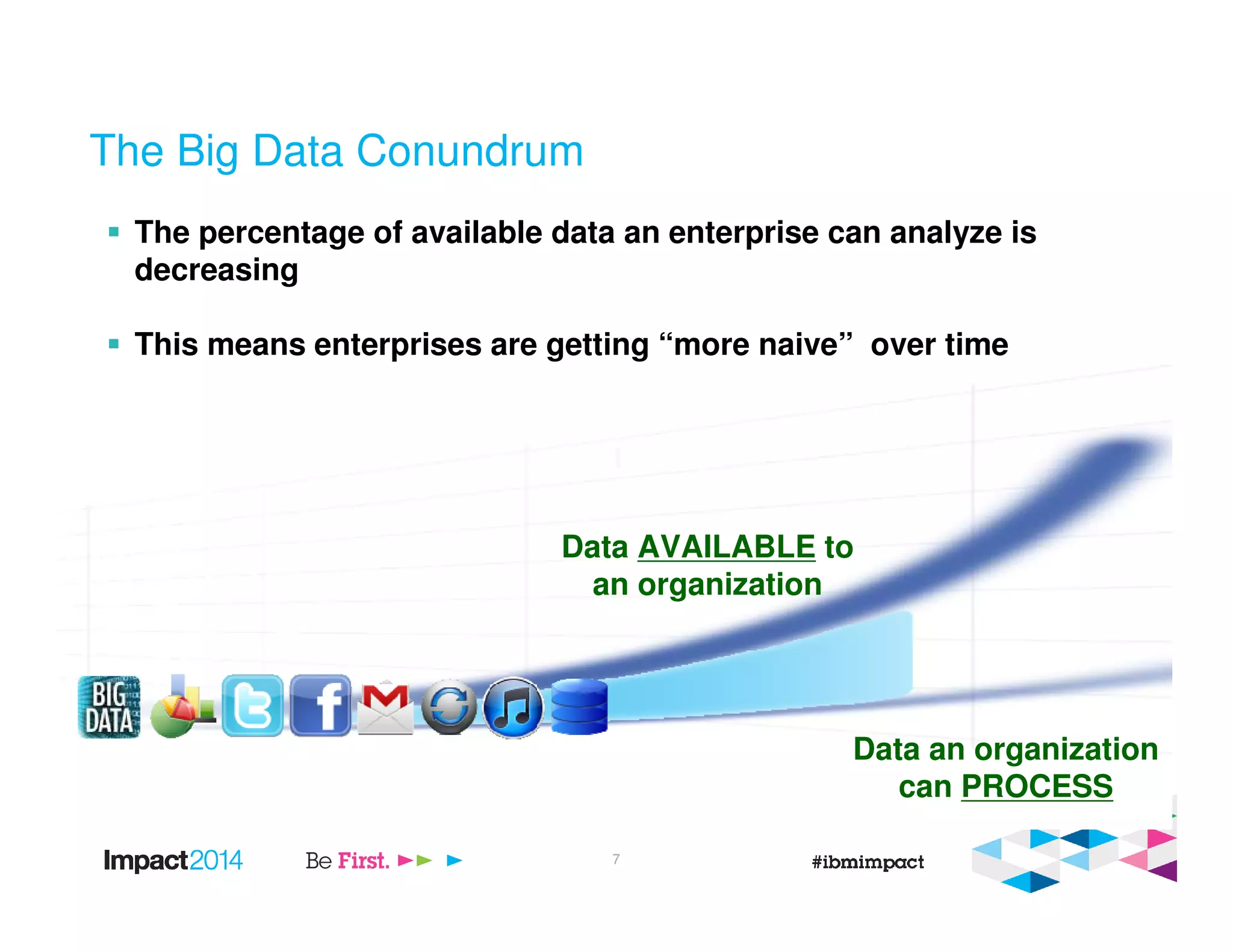 The Big Data Conundrum

▪ The percentage of available data an enterprise can analyze is decreasing

▪ This means enterprises are getting “more naive” over time

Data AVAILABLE to an organization

BIG DATA

Data an organization can PROCESS

Impact2014

Be First.

7

#ibmimpact